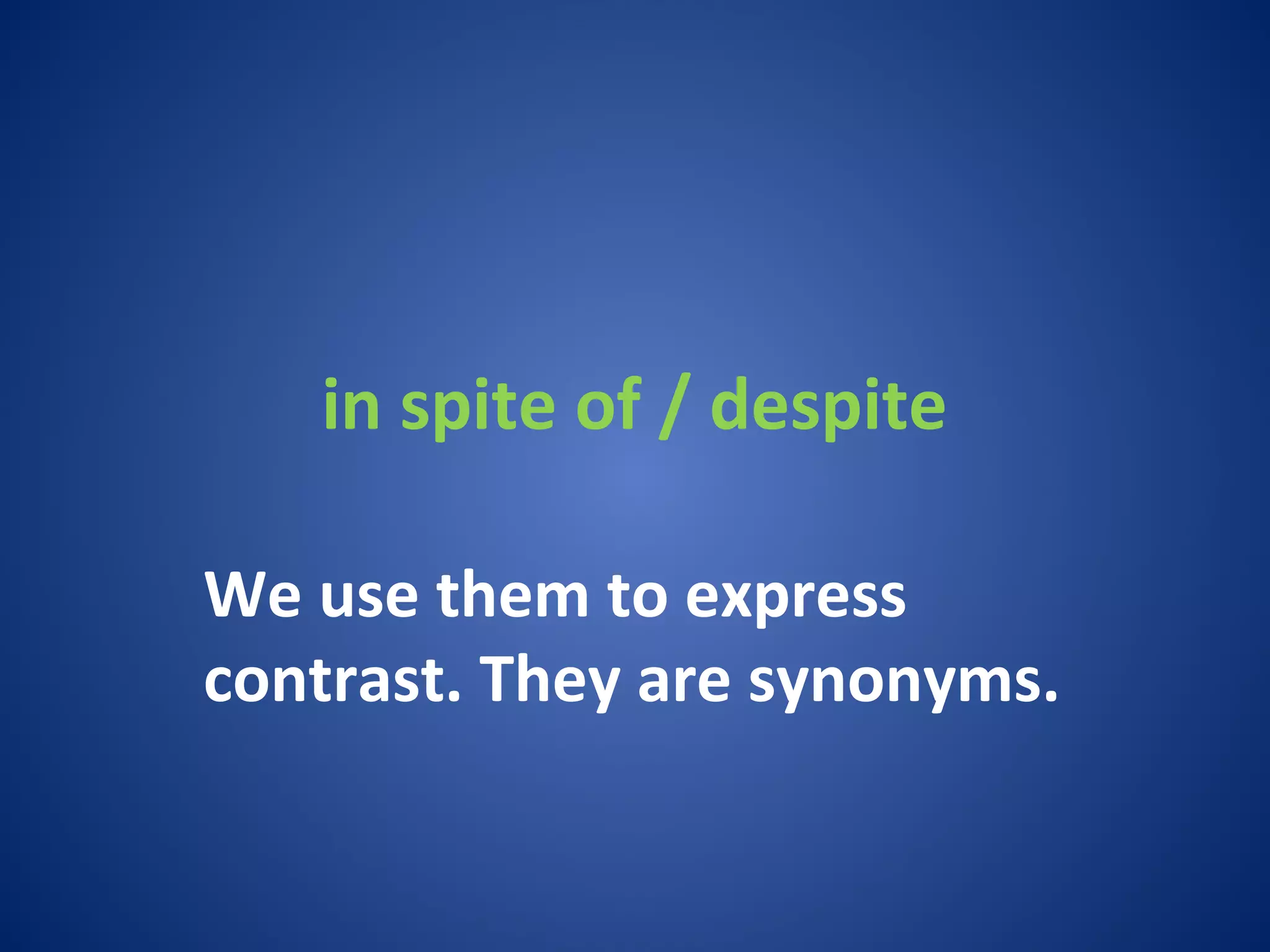 in spite of / despite

We use them to express contrast. They are synonyms.